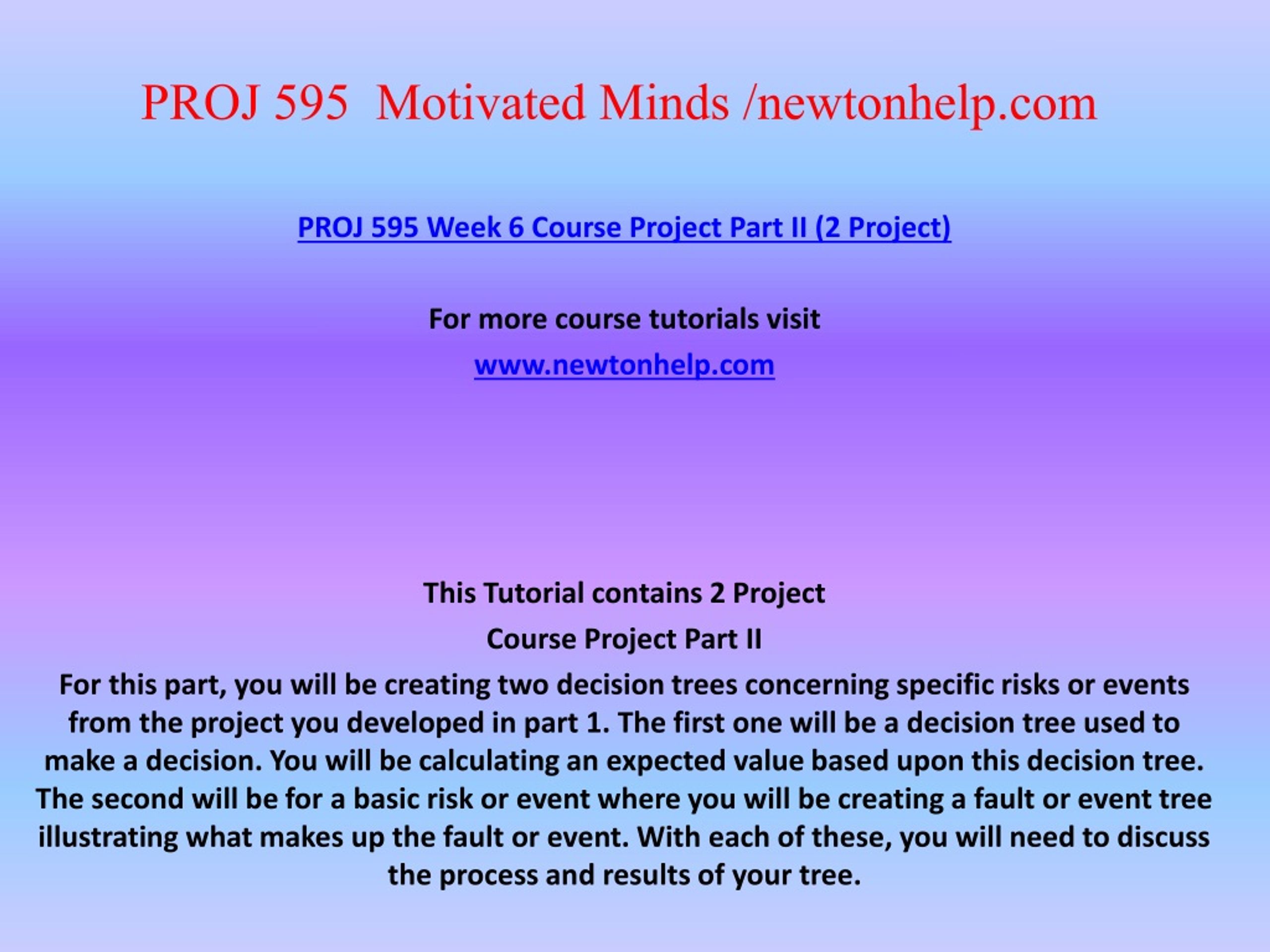 PROJ 595  Motivated Minds /newtonhelp.com

PROJ 595 Week 6 Course Project Part II (2 Project)

For more course tutorials visit

www.newtonhelp.com

This Tutorial contains 2 Project

Course Project Part II

For this part, you will be creating two decision trees concerning specific risks or events from the project you developed in part 1. The first one will be a decision tree used to make a decision. You will be calculating an expected value based upon this decision tree. The second will be for a basic risk or event where you will be creating a fault or event tree illustrating what makes up the fault or event. With each of these, you will need to discuss the process and results of your tree.